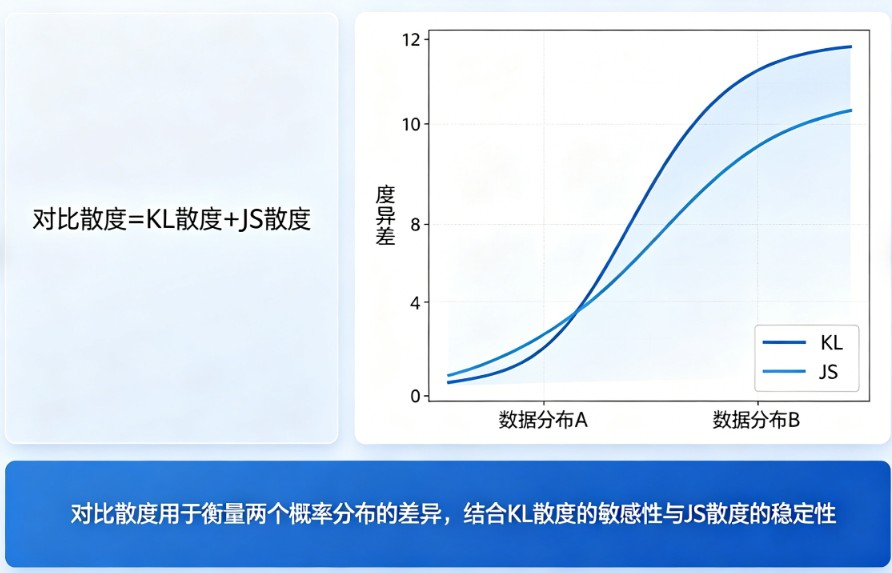 对比散度=KL散度+JS散度

12
10
8
4
0
度异差
数据分布A
数据分布B
KL
JS

对比散度用于衡量两个概率分布的差异，结合KL散度的敏感性与JS散度的稳定性